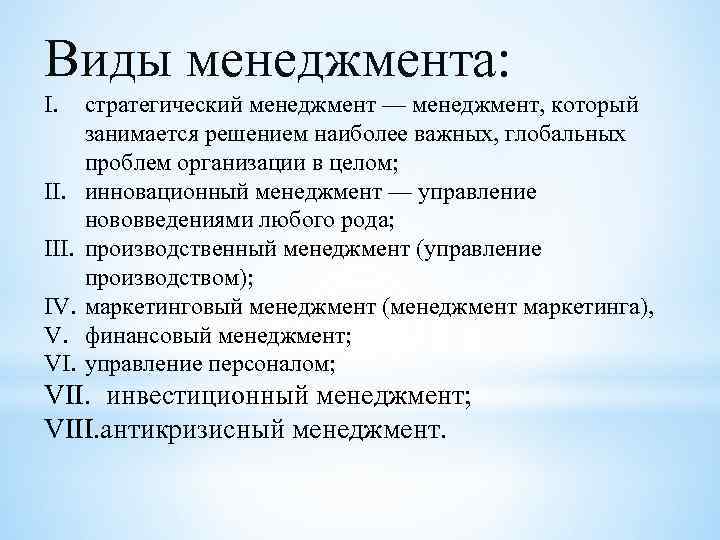 Виды менеджмента:

I. стратегический менеджмент — менеджмент, который занимается решением наиболее важных, глобальных проблем организации в целом;
II. инновационный менеджмент — управление нововведениями любого рода;
III. производственный менеджмент (управление производством);
IV. маркетинговый менеджмент (менеджмент маркетинга),
V. финансовый менеджмент;
VI. управление персоналом;
VII. инвестиционный менеджмент;
VIII.антикризисный менеджмент.